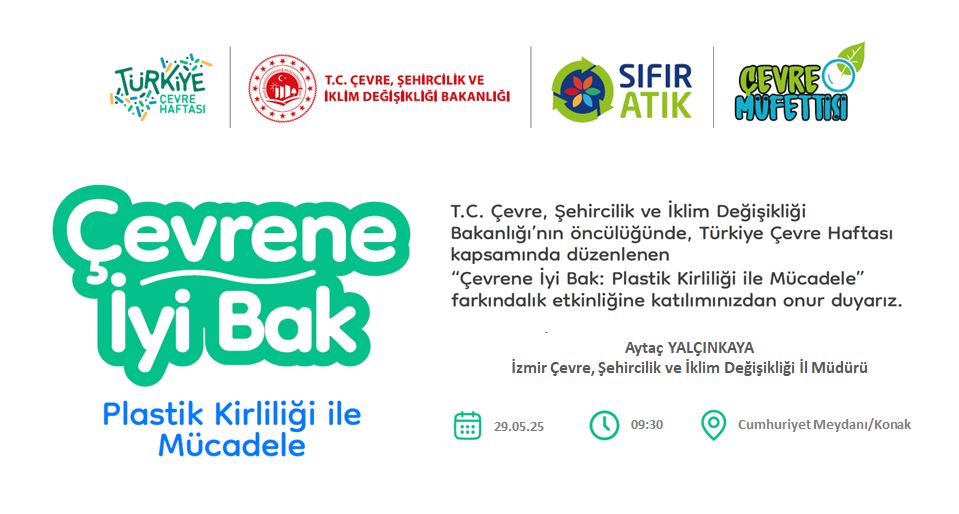 TÜRKİYE ÇEVRE HAFTASI

T.C. ÇEVRE, ŞEHİRCİLİK VE İKLİM DEĞİŞİKLİĞİ BAKANLIĞI

SIFIR ATIK

ÇEVRE MÜFETTİŞİ

Çevrene İyi Bak

Plastik Kirliliği ile Mücadele

T.C. Çevre, Şehircilik ve İklim Değişikliği Bakanlığı'nın öncülüğünde, Türkiye Çevre Haftası kapsamında düzenlenen "Çevrene İyi Bak: Plastik Kirliliği ile Mücadele" farkındalık etkinliğine katılımınızdan onur duyarız.

Aytaç YALÇINKAYA
İzmir Çevre, Şehircilik ve İklim Değişikliği İl Müdürü

29.05.25

09:30

Cumhuriyet Meydanı/Konak